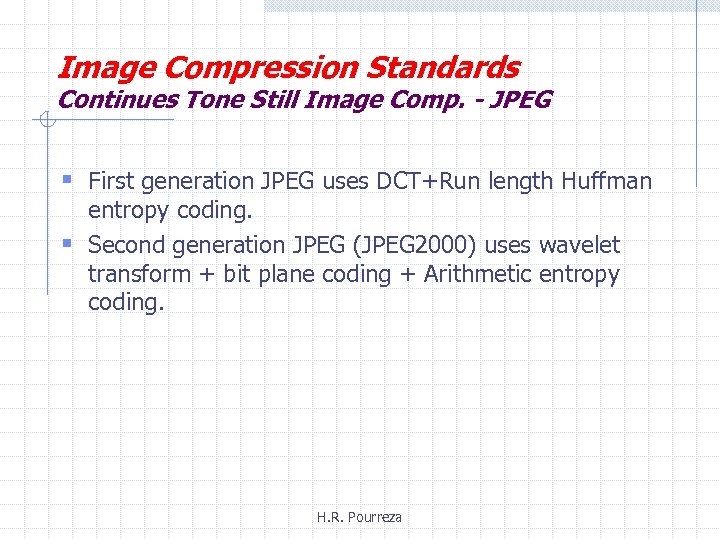 Image Compression Standards
Continues Tone Still Image Comp. - JPEG

- First generation JPEG uses DCT+Run length Huffman entropy coding.
- Second generation JPEG (JPEG2000) uses wavelet transform + bit plane coding + Arithmetic entropy coding.

H.R. Pourreza